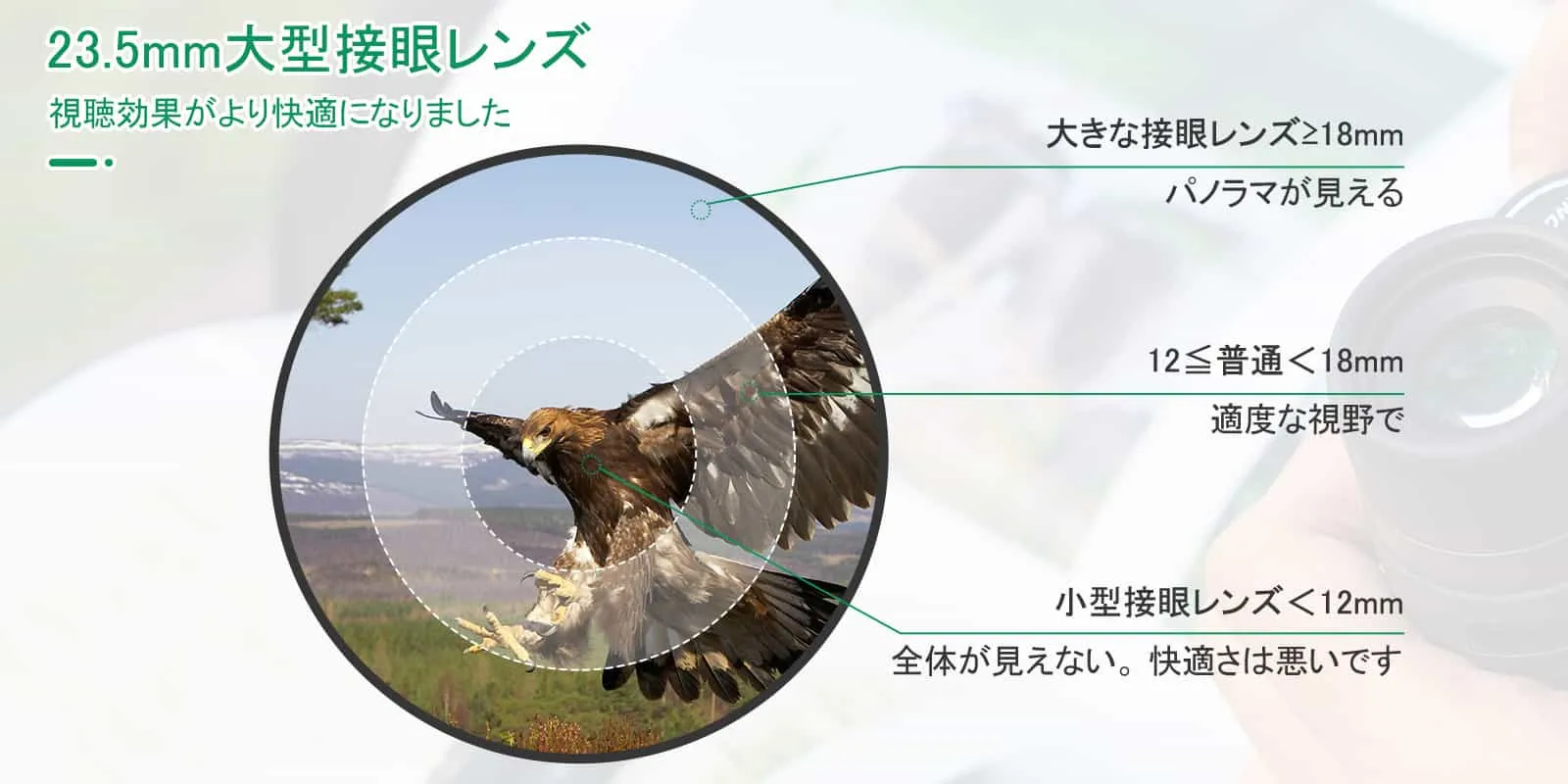 23.5mm大型接眼レンズ

視聴効果がより快適になりました

大きな接眼レンズ≥18mm

パノラマが見える

12≦普通＜18mm

適度な視野で

小型接眼レンズ＜12mm

全体が見えない。快適さは悪いです